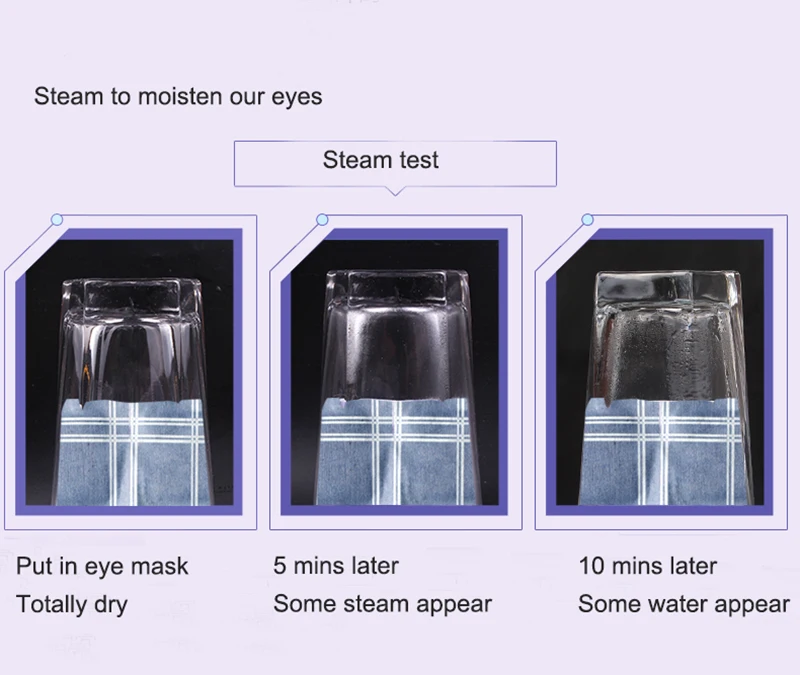 Steam to moisten our eyes

Steam test

Put in eye mask
Totally dry

5 mins later
Some steam appear

10 mins later
Some water appear